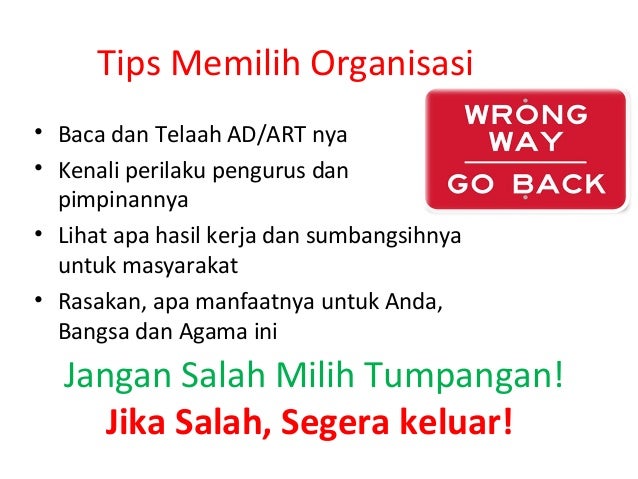 Tips Memilih Organisasi

WRONG WAY
GO BACK

• Baca dan Telaah AD/ART nya
• Kenali perilaku pengurus dan pimpinannya
• Lihat apa hasil kerja dan sumbangsihnya untuk masyarakat
• Rasakan, apa manfaatnya untuk Anda, Bangsa dan Agama ini

Jangan Salah Milih Tumpangan!
Jika Salah, Segera keluar!